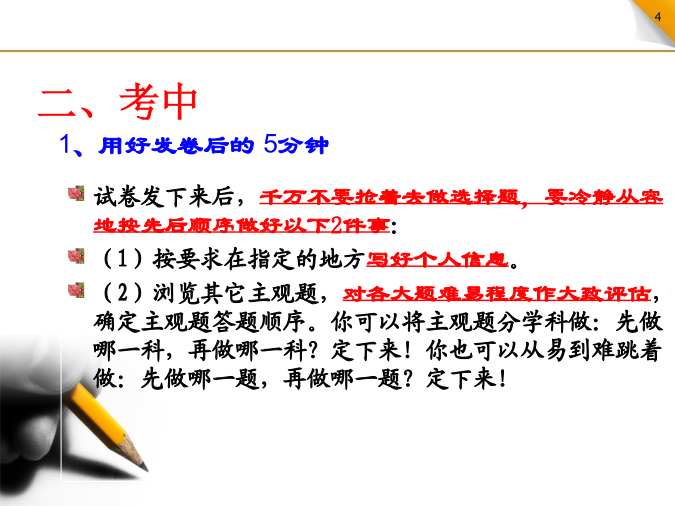 4

二、考中

1、用好发卷后的 5分钟

试卷发下来后，千万不要抢着去做选择题，要冷静从容地按先后顺序做好以下2件事：

（1）按要求在指定的地方写好个人信息。

（2）浏览其它主观题，对各大题难易程度作大致评估，确定主观题答题顺序。你可以将主观题分学科做：先做哪一科，再做哪一科？定下来！你也可以从易到难跳着做：先做哪一题，再做哪一题？定下来！